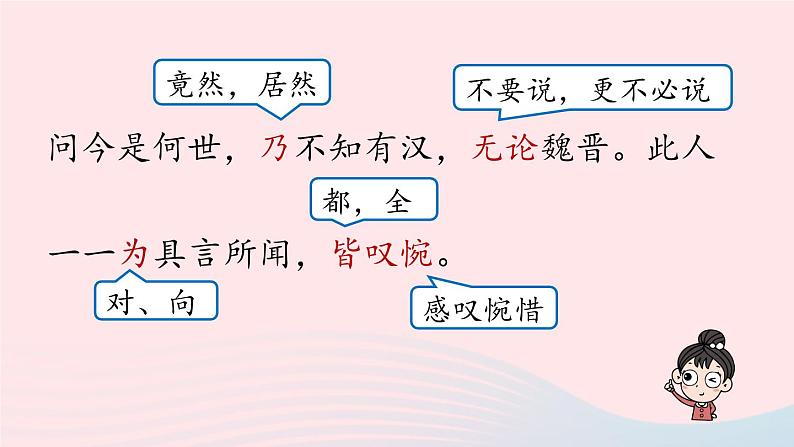 竟然，居然

不要说，更不必说

问今是何世，乃不知有汉，无论魏晋。此人

都，全

一一为具言所闻，皆叹惋。

对、向

感叹惋惜